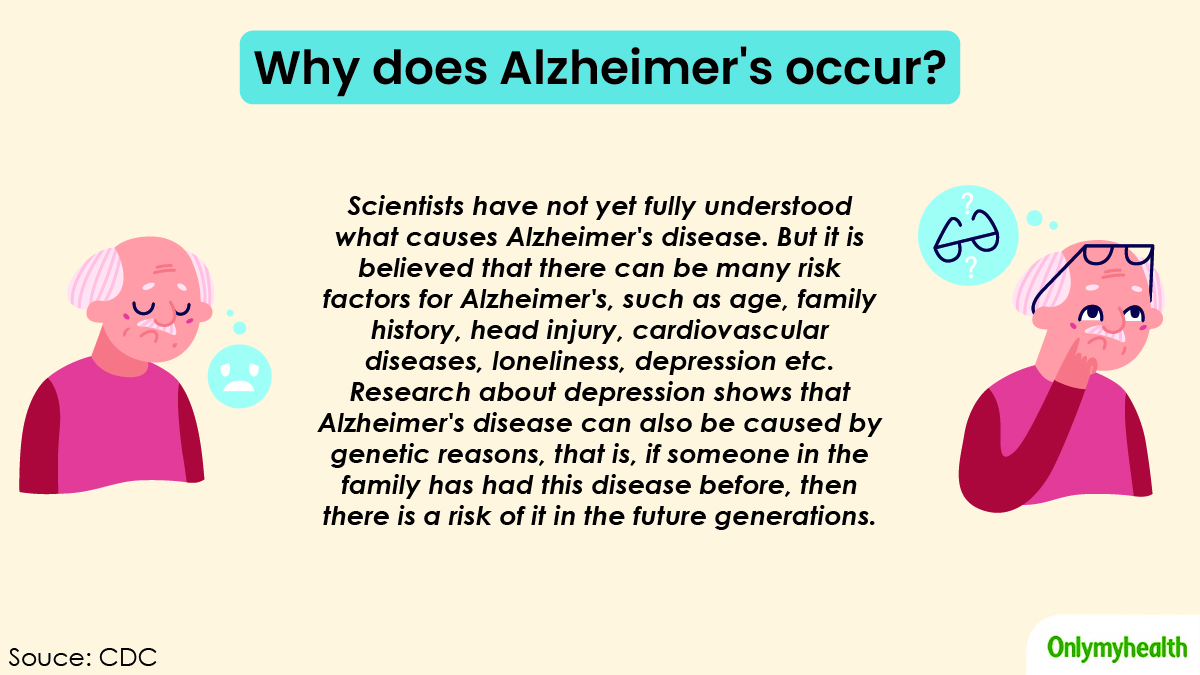 Why does Alzheimer's occur?

Scientists have not yet fully understood what causes Alzheimer's disease. But it is believed that there can be many risk factors for Alzheimer's, such as age, family history, head injury, cardiovascular diseases, loneliness, depression etc. Research about depression shows that Alzheimer's disease can also be caused by genetic reasons, that is, if someone in the family has had this disease before, then there is a risk of it in the future generations.

?
?

Souce: CDC

Onlymyhealth